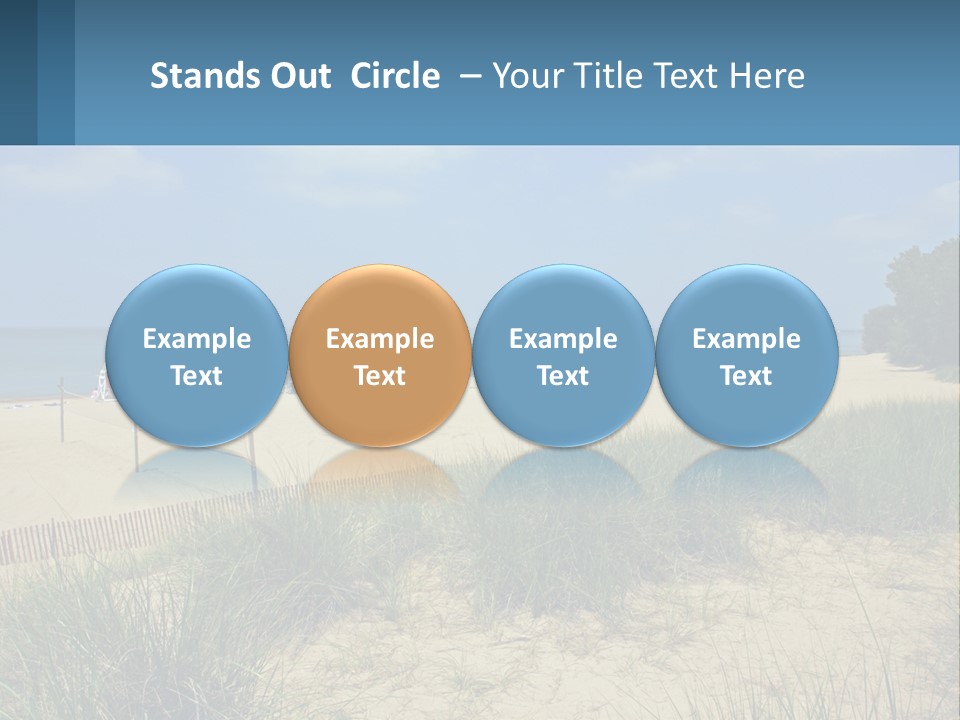 Stands Out Circle – Your Title Text Here

Example Text

Example Text

Example Text

Example Text